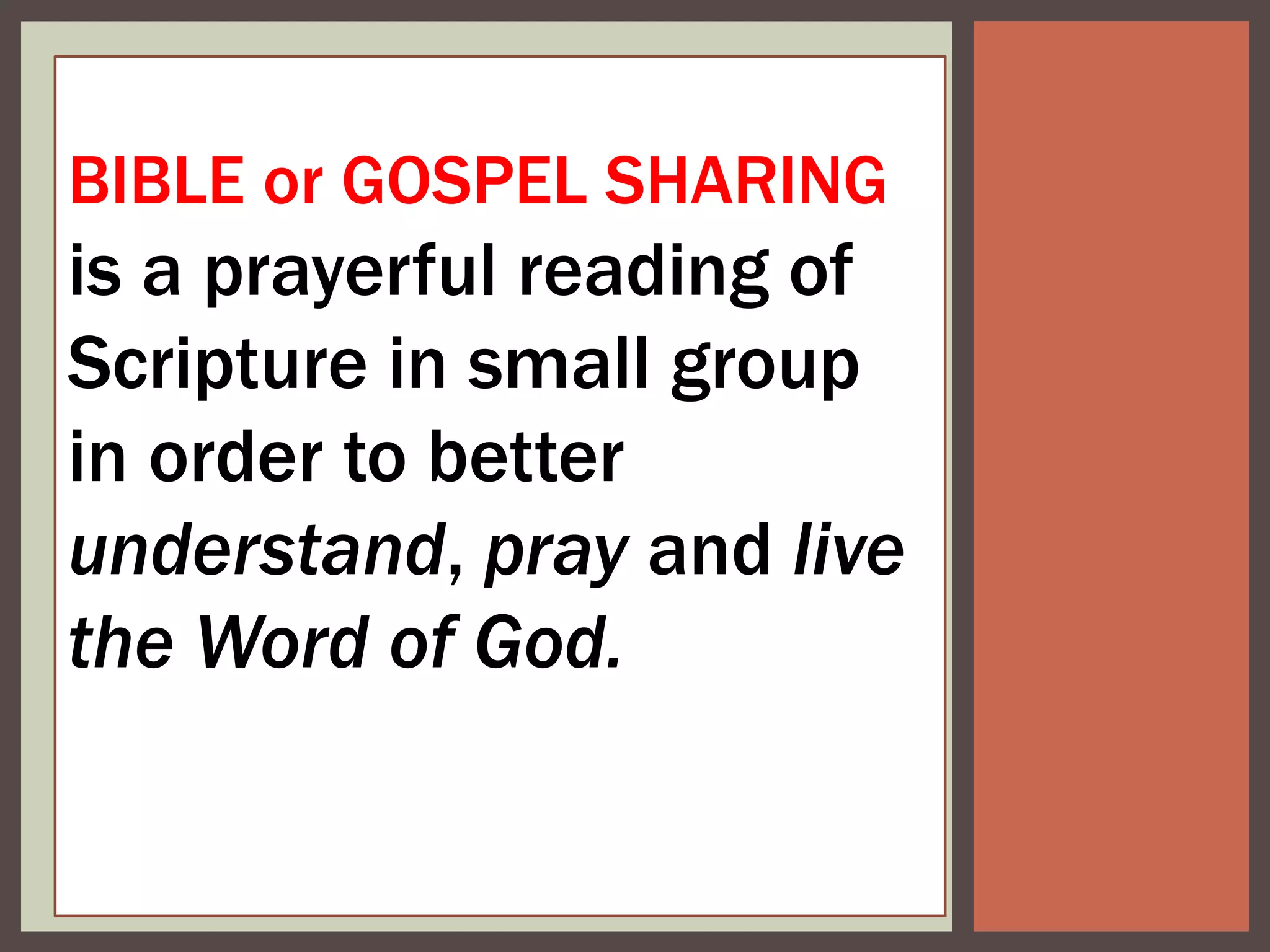 BIBLE or GOSPEL SHARING is a prayerful reading of Scripture in small group in order to better understand, pray and live the Word of God.